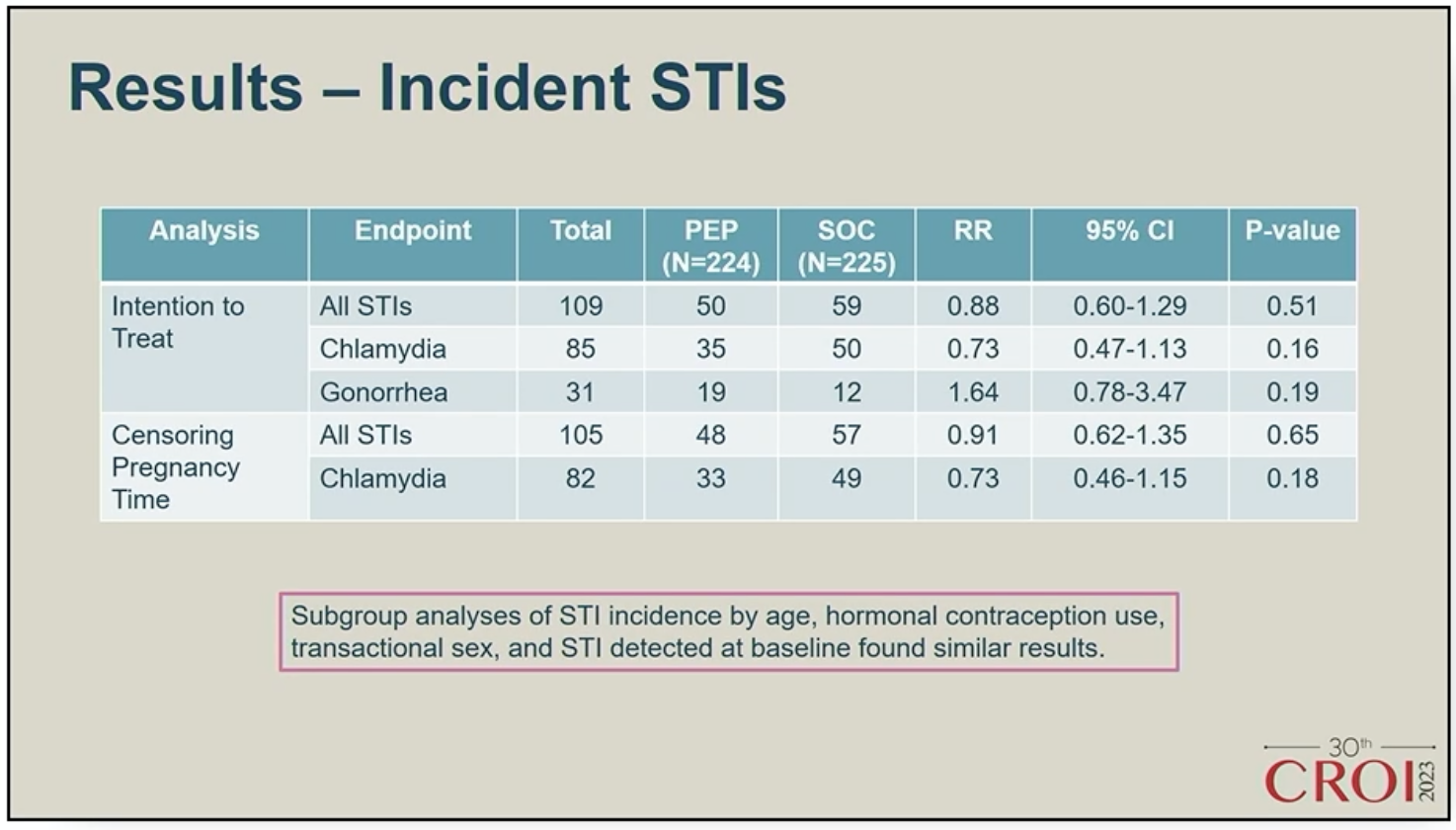 Results – Incident STIs

| Analysis | Endpoint | Total | PEP (N=224) | SOC (N=225) | RR | 95% CI | P-value |
|---|---|---|---|---|---|---|---|
| Intention to Treat | All STIs | 109 | 50 | 59 | 0.88 | 0.60-1.29 | 0.51 |
| | Chlamydia | 85 | 35 | 50 | 0.73 | 0.47-1.13 | 0.16 |
| | Gonorrhea | 31 | 19 | 12 | 1.64 | 0.78-3.47 | 0.19 |
| Censoring Pregnancy Time | All STIs | 105 | 48 | 57 | 0.91 | 0.62-1.35 | 0.65 |
| | Chlamydia | 82 | 33 | 49 | 0.73 | 0.46-1.15 | 0.18 |

Subgroup analyses of STI incidence by age, hormonal contraception use, transactional sex, and STI detected at baseline found similar results.

30th CROI 2023